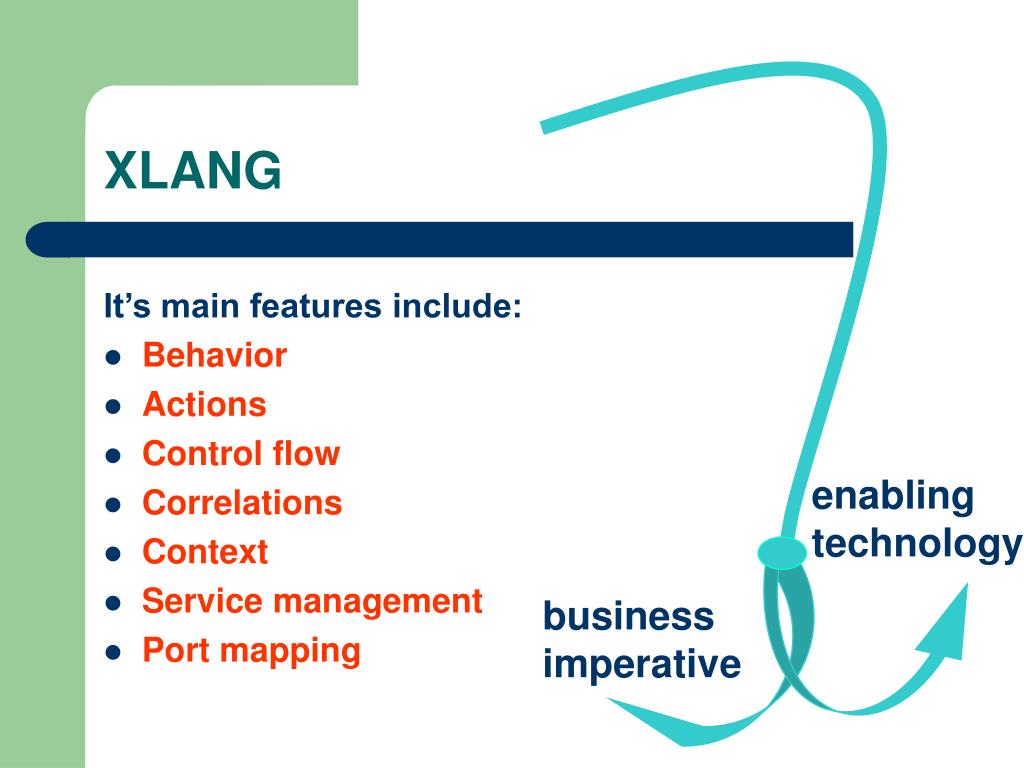 XLANG

It’s main features include:

- Behavior
- Actions
- Control flow
- Correlations
- Context
- Service management
- Port mapping

enabling technology

business imperative